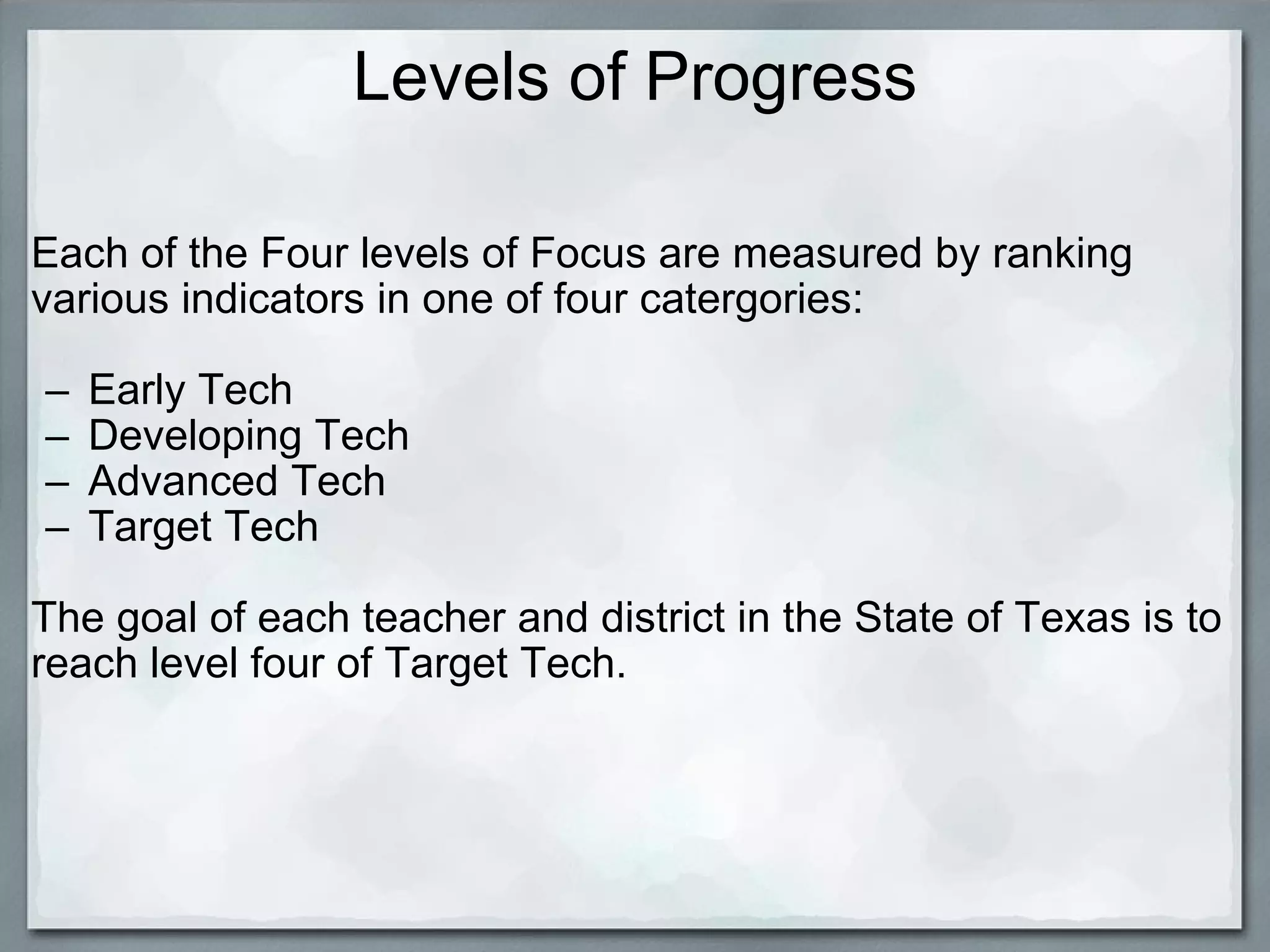 Levels of Progress

Each of the Four levels of Focus are measured by ranking various indicators in one of four catergories:

– Early Tech
– Developing Tech
– Advanced Tech
– Target Tech

The goal of each teacher and district in the State of Texas is to reach level four of Target Tech.